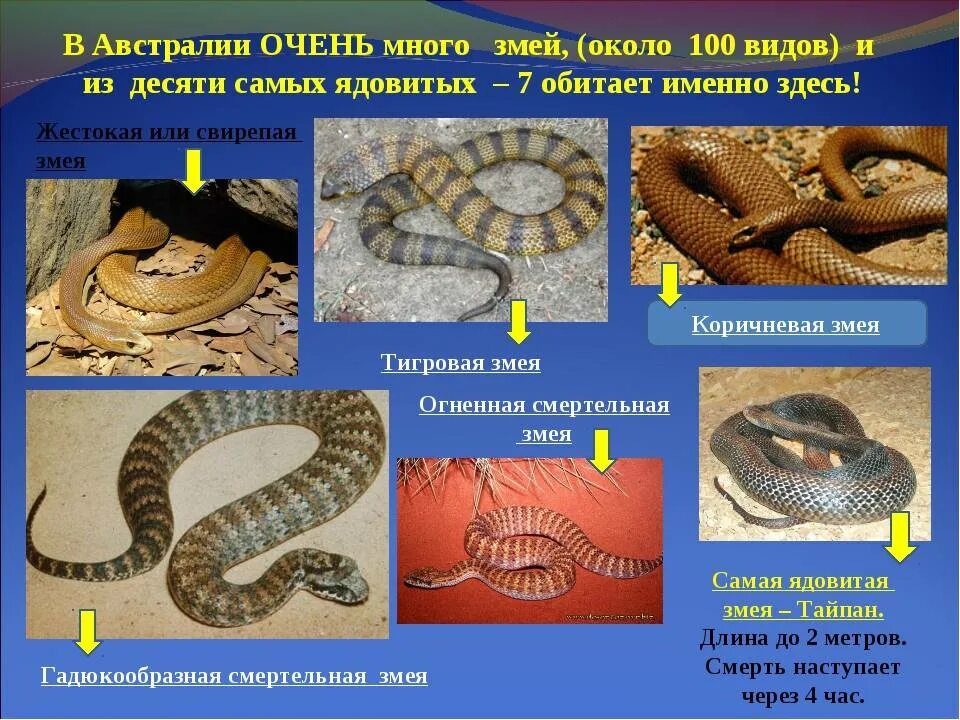 В Австралии ОЧЕНЬ много змей, (около 100 видов) и из десяти самых ядовитых – 7 обитает именно здесь!

Жестокая или свирепая змея

Тигровая змея

Коричневая змея

Огненная смертельная змея

Гадюкообразная смертельная змея

Самая ядовитая змея – Тайпан.
Длина до 2 метров.
Смерть наступает через 4 час.